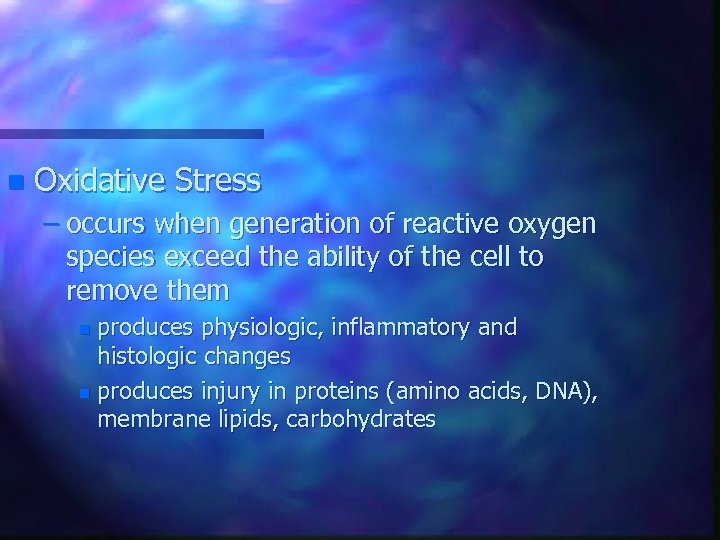 Oxidative Stress

– occurs when generation of reactive oxygen species exceed the ability of the cell to remove them

produces physiologic, inflammatory and histologic changes

produces injury in proteins (amino acids, DNA), membrane lipids, carbohydrates